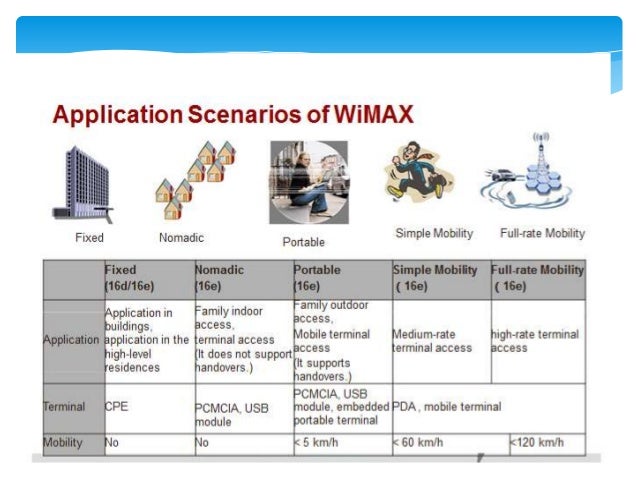 Application Scenarios of WiMAX

Fixed

Nomadic

Portable

Simple Mobility

Full-rate Mobility

| | Fixed (16d/16e) | Nomadic (16e) | Portable (16e) | Simple Mobility ( 16e) | Full-rate Mobility ( 16e) |
|---|---|---|---|---|---|
| Application | Application in buildings, application in the high-level residences | Family indoor access, terminal access (It does not support handovers.) | Family outdoor access, Mobile terminal access (It supports handovers.) | Medium-rate terminal access | high-rate terminal access |
| Terminal | CPE | PCMCIA, USB module | PCMCIA, USB module, embedded portable terminal | PDA , mobile terminal | |
| Mobility | No | No | < 5 km/h | < 60 km/h | <120 km/h |